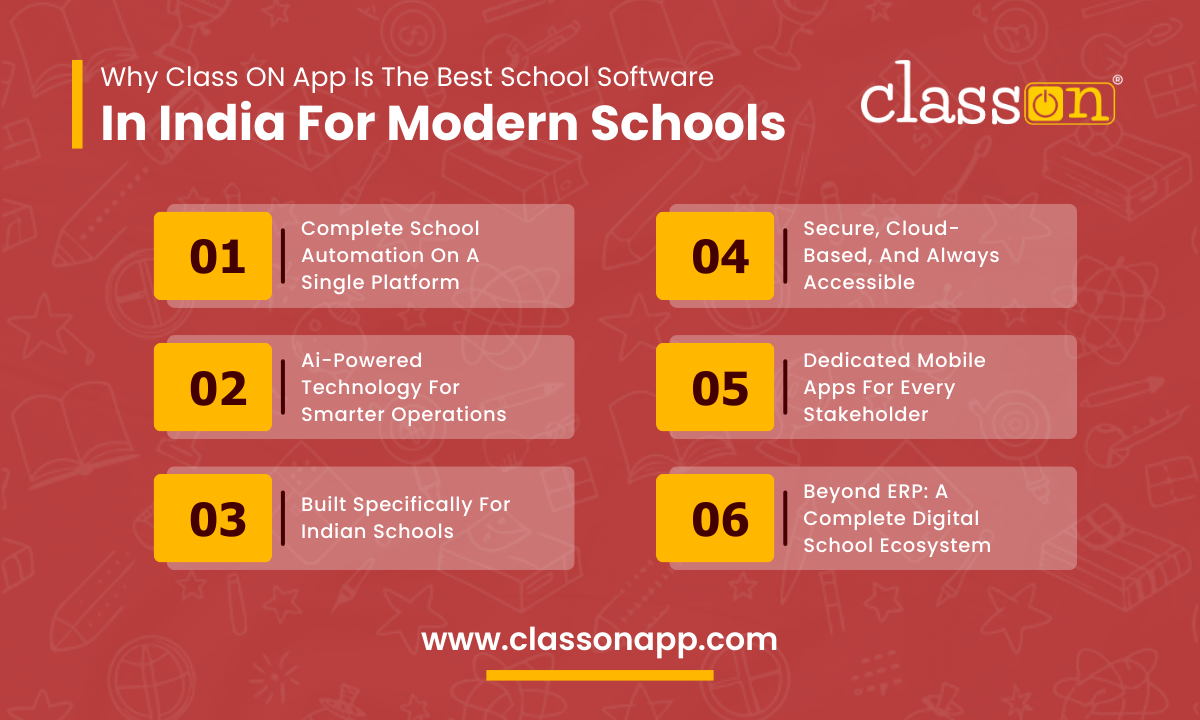 Why Class ON App Is The Best School Software
In India For Modern Schools

classON®

01 Complete School Automation On A Single Platform

02 Ai-Powered Technology For Smarter Operations

03 Built Specifically For Indian Schools

04 Secure, Cloud-Based, And Always Accessible

05 Dedicated Mobile Apps For Every Stakeholder

06 Beyond ERP: A Complete Digital School Ecosystem

www.classonapp.com